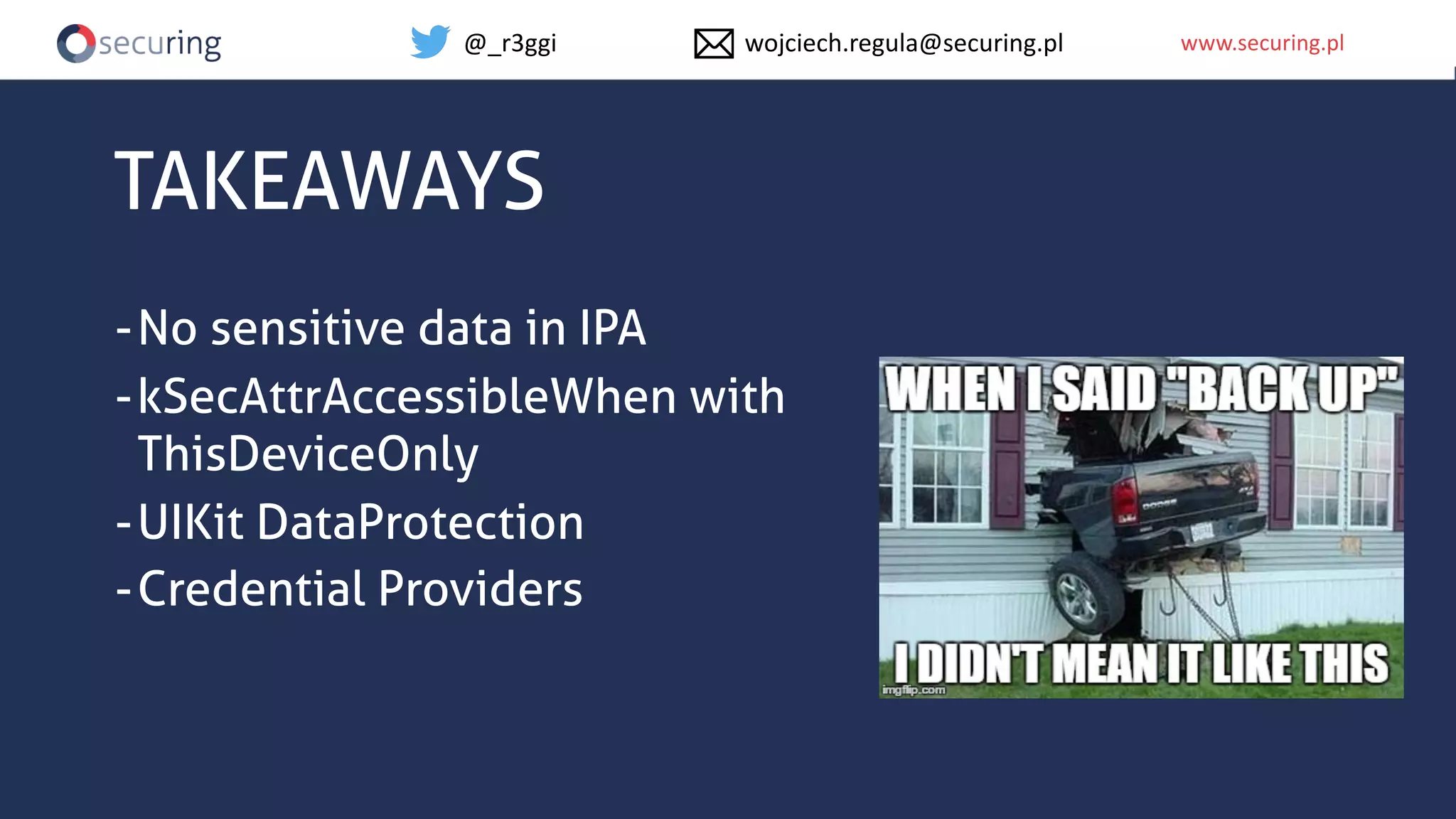 securing @_r3ggi wojciech.regula@securing.pl www.securing.pl

TAKEAWAYS

- No sensitive data in IPA
- kSecAttrAccessibleWhen with ThisDeviceOnly
- UIKit DataProtection
- Credential Providers

WHEN I SAID "BACK UP"
DODGE
I DIDN'T MEAN IT LIKE THIS
imgflip.com